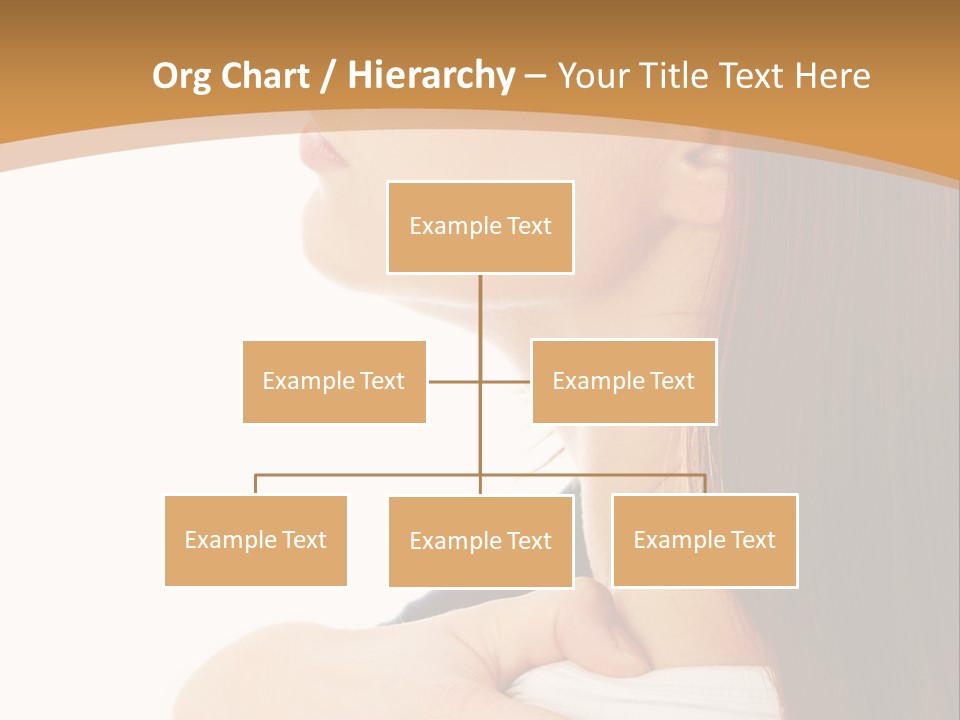 Org Chart / Hierarchy – Your Title Text Here

Example Text

Example Text

Example Text

Example Text

Example Text

Example Text